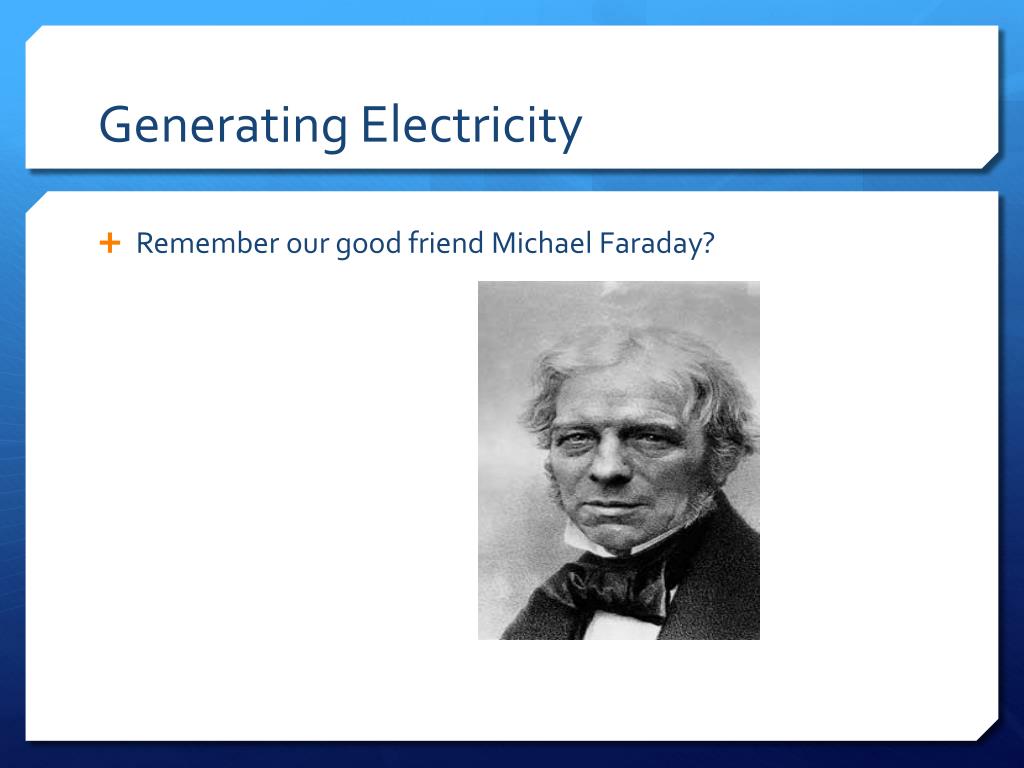 Generating Electricity

+ Remember our good friend Michael Faraday?